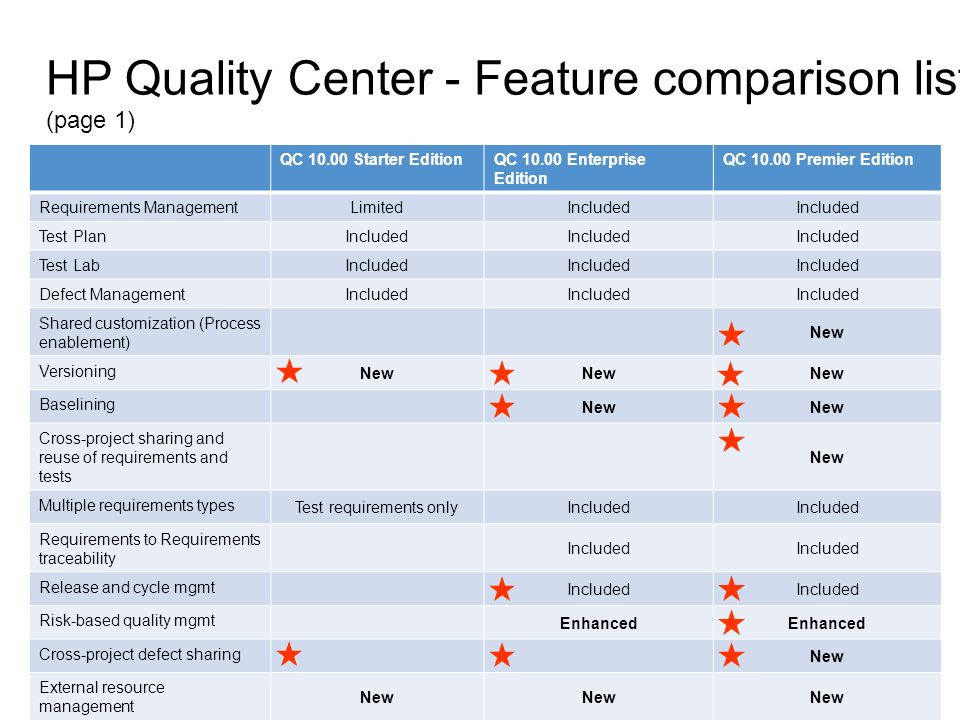 HP Quality Center - Feature comparison lis
(page 1)

| | QC 10.00 Starter Edition | QC 10.00 Enterprise Edition | QC 10.00 Premier Edition |
|---|---|---|---|
| Requirements Management | Limited | Included | Included |
| Test Plan | Included | Included | Included |
| Test Lab | Included | Included | Included |
| Defect Management | Included | Included | Included |
| Shared customization (Process enablement) | | | New |
| Versioning | New | New | New |
| Baselining | | New | New |
| Cross-project sharing and reuse of requirements and tests | | | New |
| Multiple requirements types | Test requirements only | Included | Included |
| Requirements to Requirements traceability | | Included | Included |
| Release and cycle mgmt | | Included | Included |
| Risk-based quality mgmt | | Enhanced | Enhanced |
| Cross-project defect sharing | | | New |
| External resource management | New | New | New |